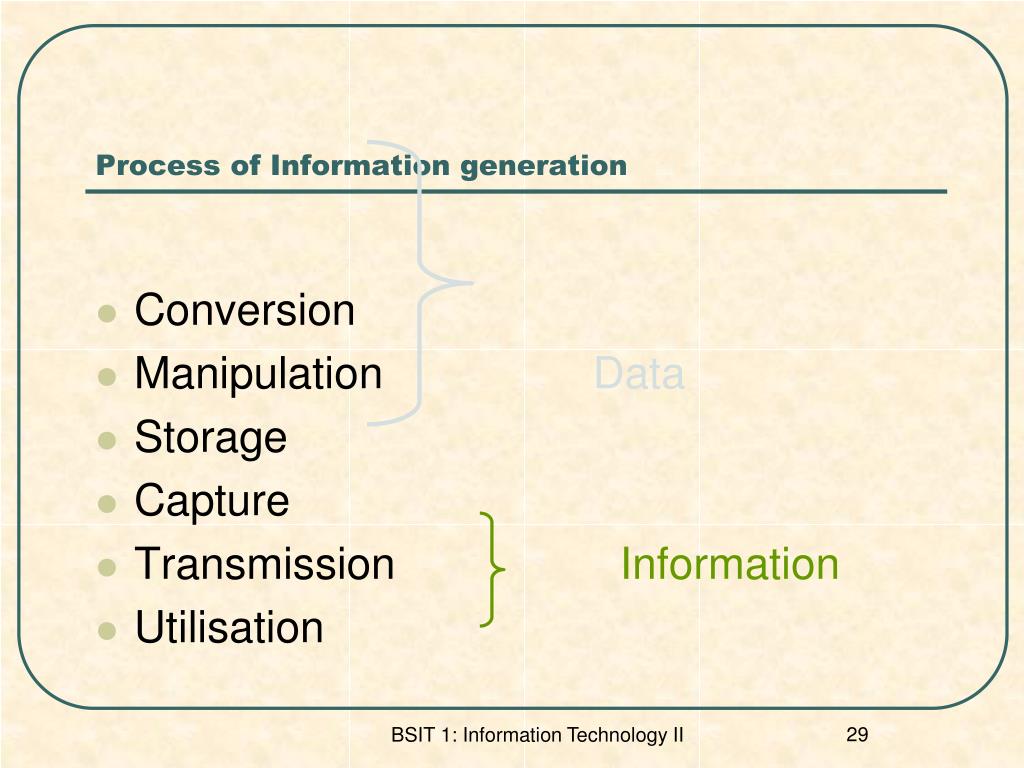 Process of Information generation

- Conversion
- Manipulation
- Storage
- Capture
- Transmission
- Utilisation

Data

Information

BSIT 1: Information Technology II

29